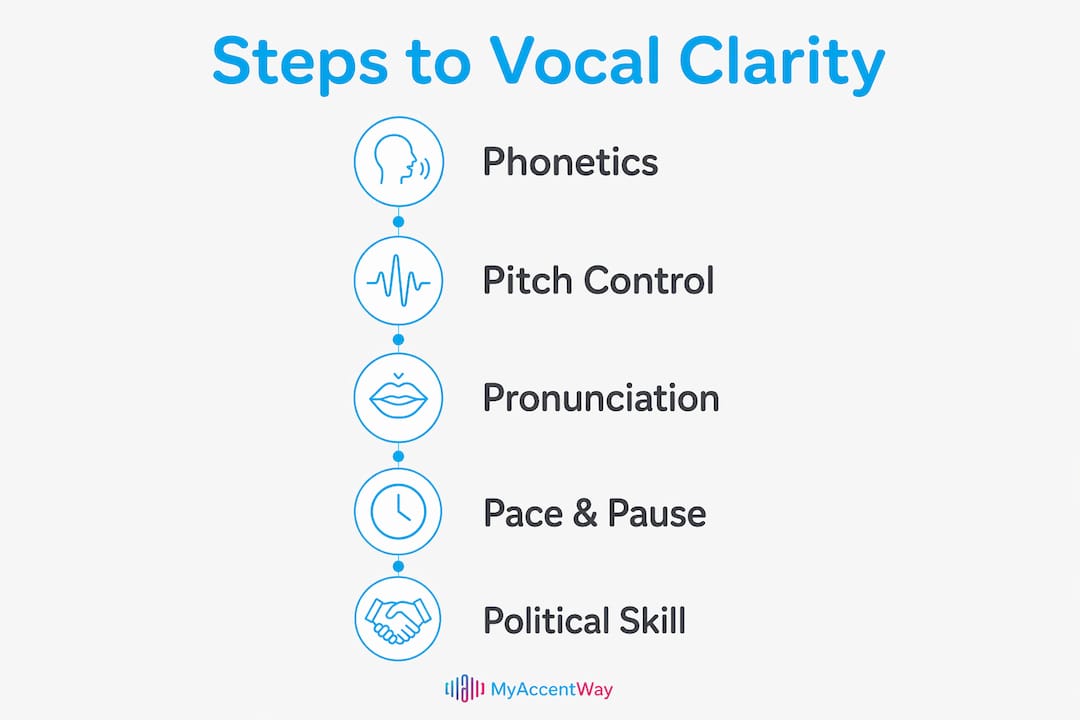 Steps to Vocal Clarity

Phonetics

Pitch Control

Pronunciation

Pace & Pause

Political Skill

MyAccentWay